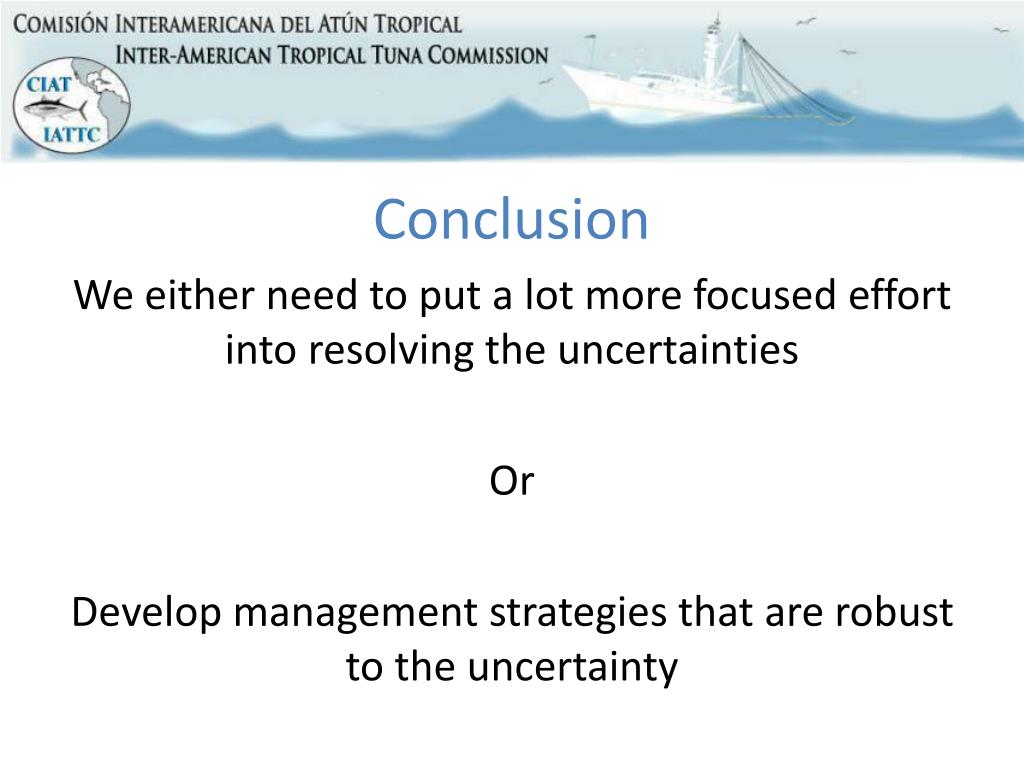 COMISIÓN INTERAMERICANA DEL ATÚN TROPICAL
INTER-AMERICAN TROPICAL TUNA COMMISSION

CIAT
IATTC

Conclusion

We either need to put a lot more focused effort into resolving the uncertainties

Or

Develop management strategies that are robust to the uncertainty